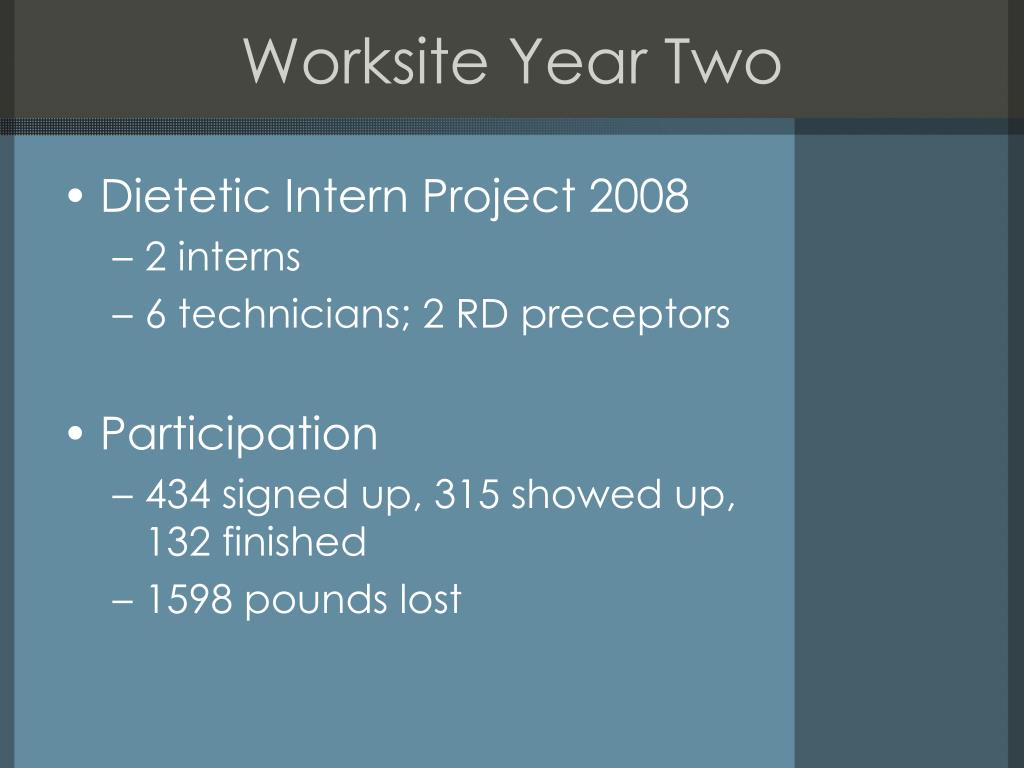 Worksite Year Two

• Dietetic Intern Project 2008
– 2 interns
– 6 technicians; 2 RD preceptors

• Participation
– 434 signed up, 315 showed up, 132 finished
– 1598 pounds lost